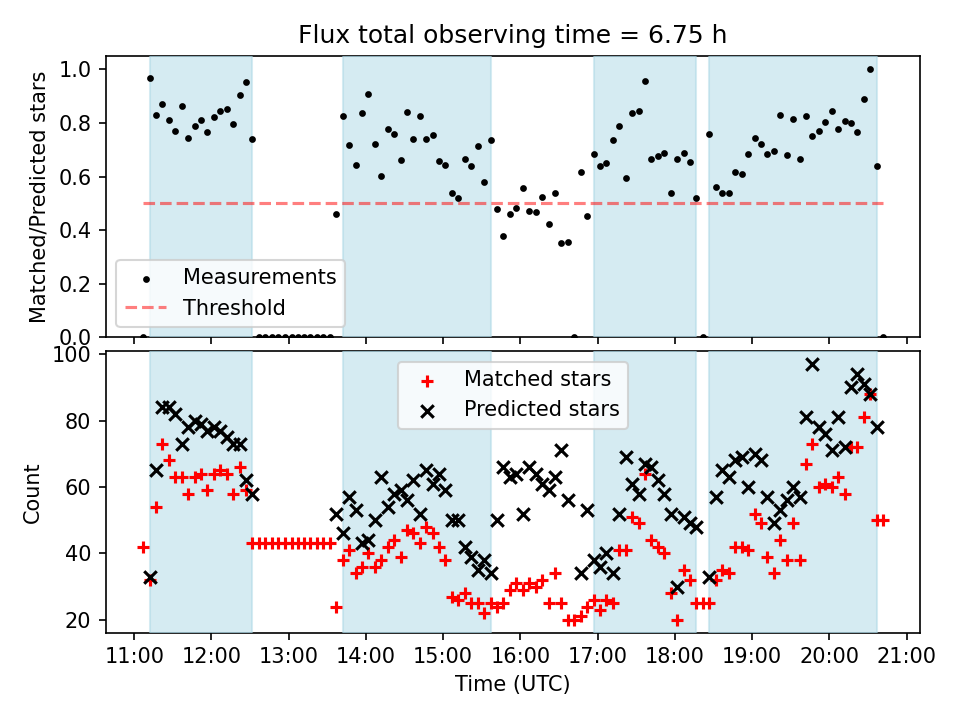 Flux total observing time = 6.75 h

Matched/Predicted stars

1.0
0.8
0.6
0.4
0.2
0.0

Measurements
Threshold

Count

100
80
60
40
20

Matched stars
Predicted stars

11:00 12:00 13:00 14:00 15:00 16:00 17:00 18:00 19:00 20:00 21:00

Time (UTC)